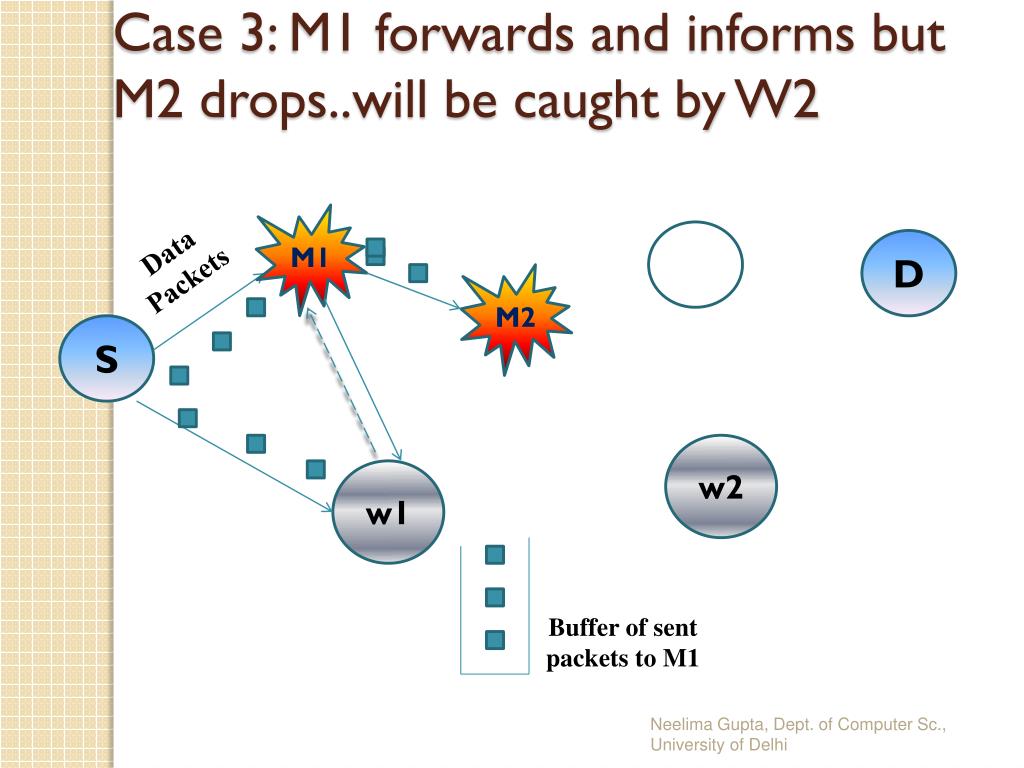 Case 3: M1 forwards and informs but M2 drops..will be caught by W2

Data Packets

M1

M2

D

S

w1

w2

Buffer of sent packets to M1

Neelima Gupta, Dept. of Computer Sc., University of Delhi